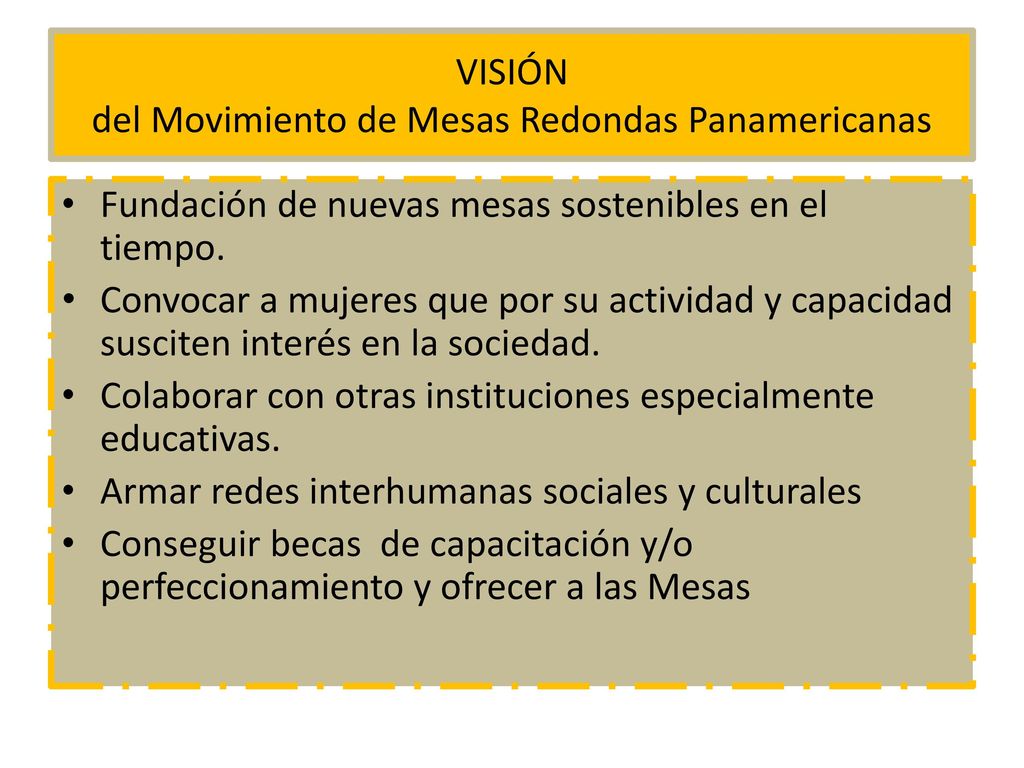 VISIÓN
del Movimiento de Mesas Redondas Panamericanas

• Fundación de nuevas mesas sostenibles en el tiempo.
• Convocar a mujeres que por su actividad y capacidad susciten interés en la sociedad.
• Colaborar con otras instituciones especialmente educativas.
• Armar redes interhumanas sociales y culturales
• Conseguir becas de capacitación y/o perfeccionamiento y ofrecer a las Mesas